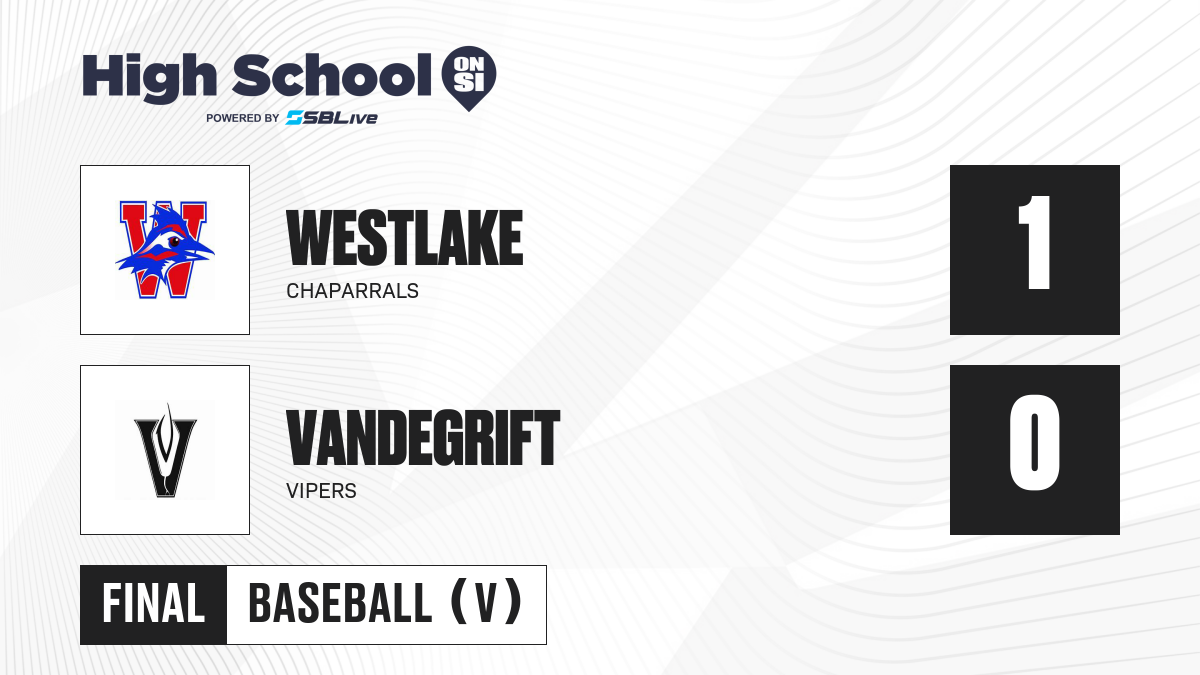 High School ON SI
POWERED BY SBLive

W

WESTLAKE
CHAPARRALS

1

V

VANDEGRIFT
VIPERS

0

FINAL BASEBALL (V)